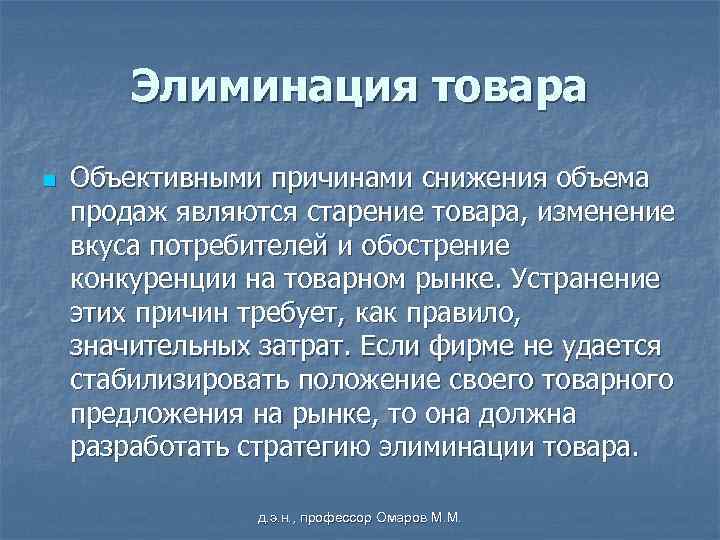 Элиминация товара

Объективными причинами снижения объема продаж являются старение товара, изменение вкуса потребителей и обострение конкуренции на товарном рынке. Устранение этих причин требует, как правило, значительных затрат. Если фирме не удается стабилизировать положение своего товарного предложения на рынке, то она должна разработать стратегию элиминации товара.

д.э.н., профессор Омаров М.М.